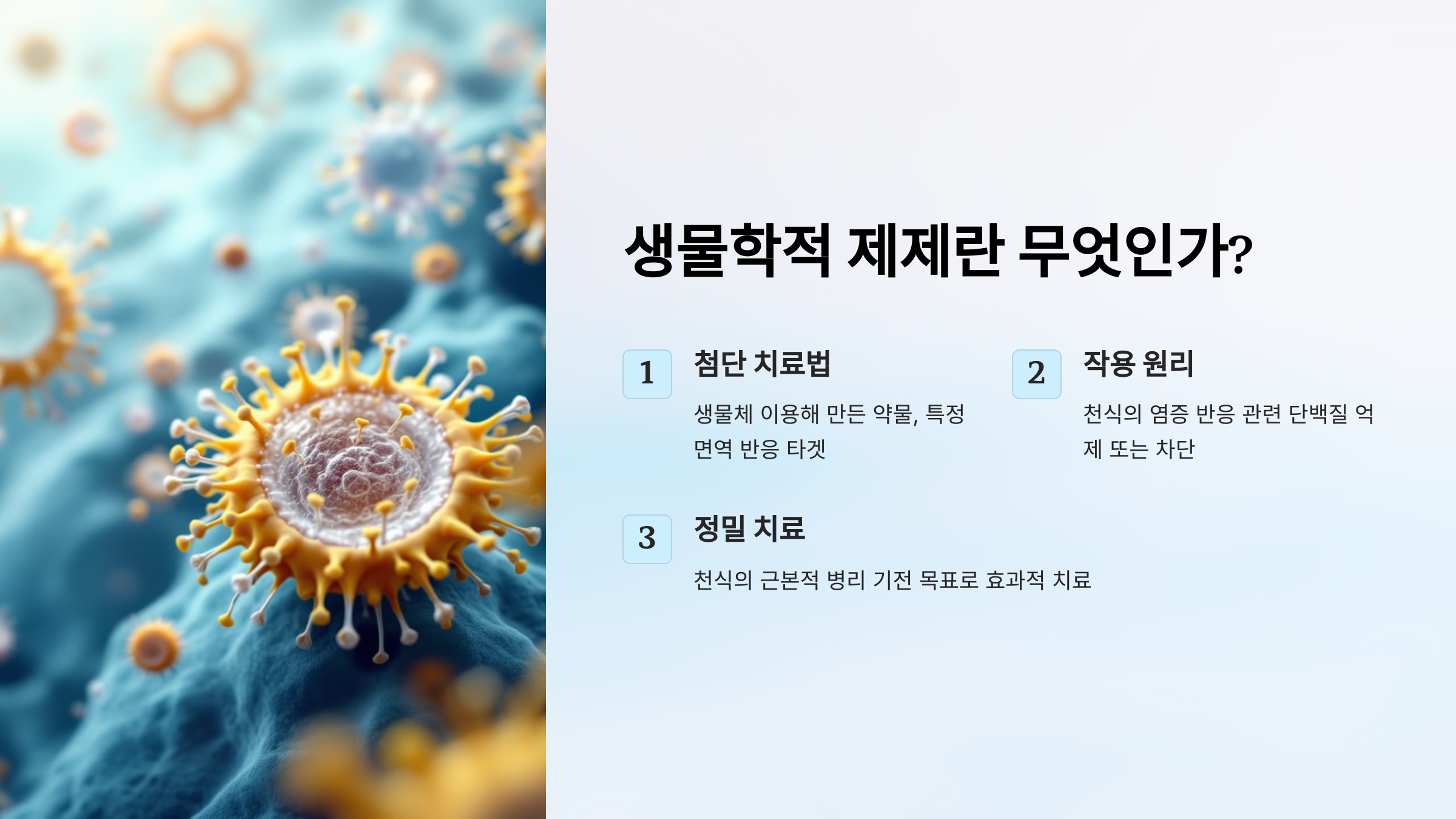 생물학적 제제란 무엇인가?

1

첨단 치료법

생물체 이용해 만든 약물, 특정 면역 반응 타겟

2

작용 원리

천식의 염증 반응 관련 단백질 억제 또는 차단

3

정밀 치료

천식의 근본적 병리 기전 목표로 효과적 치료